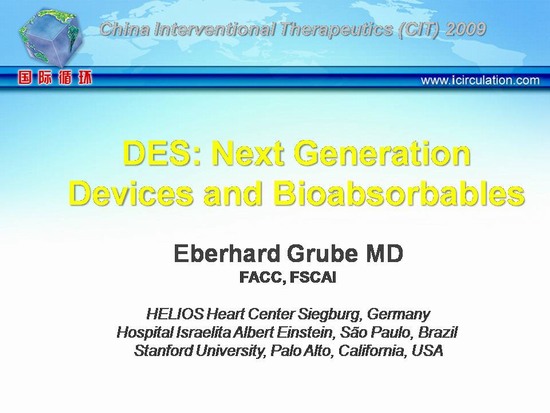 China Interventional Therapeutics (CIT) 2009

国际循环

www.icirculation.com

DES: Next Generation Devices and Bioabsorbables

Eberhard Grube MD
FACC, FSCAI

HELIOS Heart Center Siegburg, Germany
Hospital Israelita Albert Einstein, São Paulo, Brazil
Stanford University, Palo Alto, California, USA